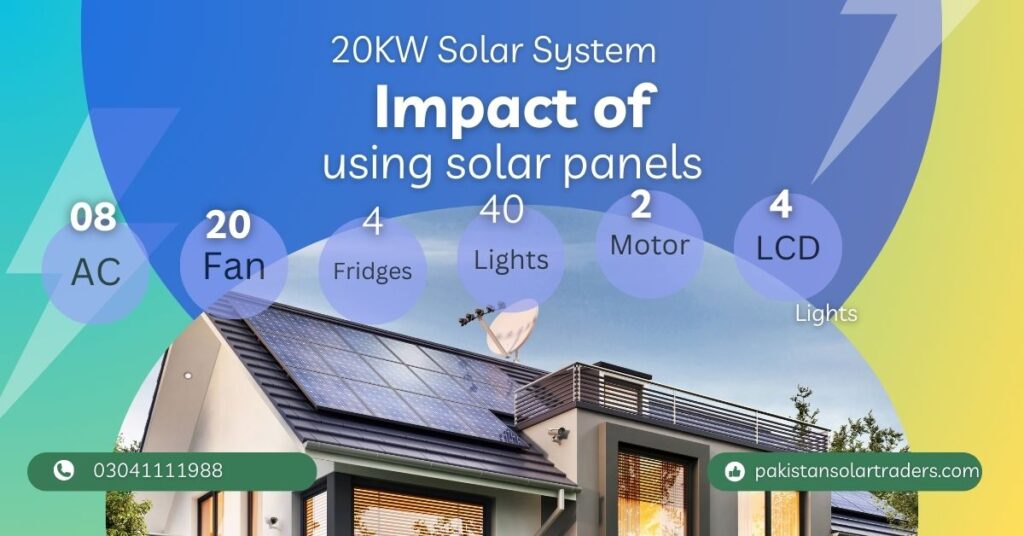 20KW Solar System

Impact of using solar panels

08
AC

20
Fan

4
Fridges

40
Lights

2
Motor

4
LCD

Lights

03041111988

pakistansolartraders.com